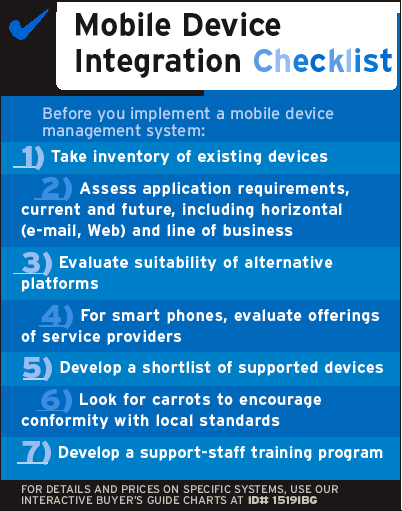 Mobile Device Integration Checklist

Before you implement a mobile device management system:

1) Take inventory of existing devices

2) Assess application requirements, current and future, including horizontal (e-mail, Web) and line of business

3) Evaluate suitability of alternative platforms

4) For smart phones, evaluate offerings of service providers

5) Develop a shortlist of supported devices

6) Look for carrots to encourage conformity with local standards

7) Develop a support-staff training program

FOR DETAILS AND PRICES ON SPECIFIC SYSTEMS, USE OUR INTERACTIVE BUYER'S GUIDE CHARTS AT ID# 1519IBG